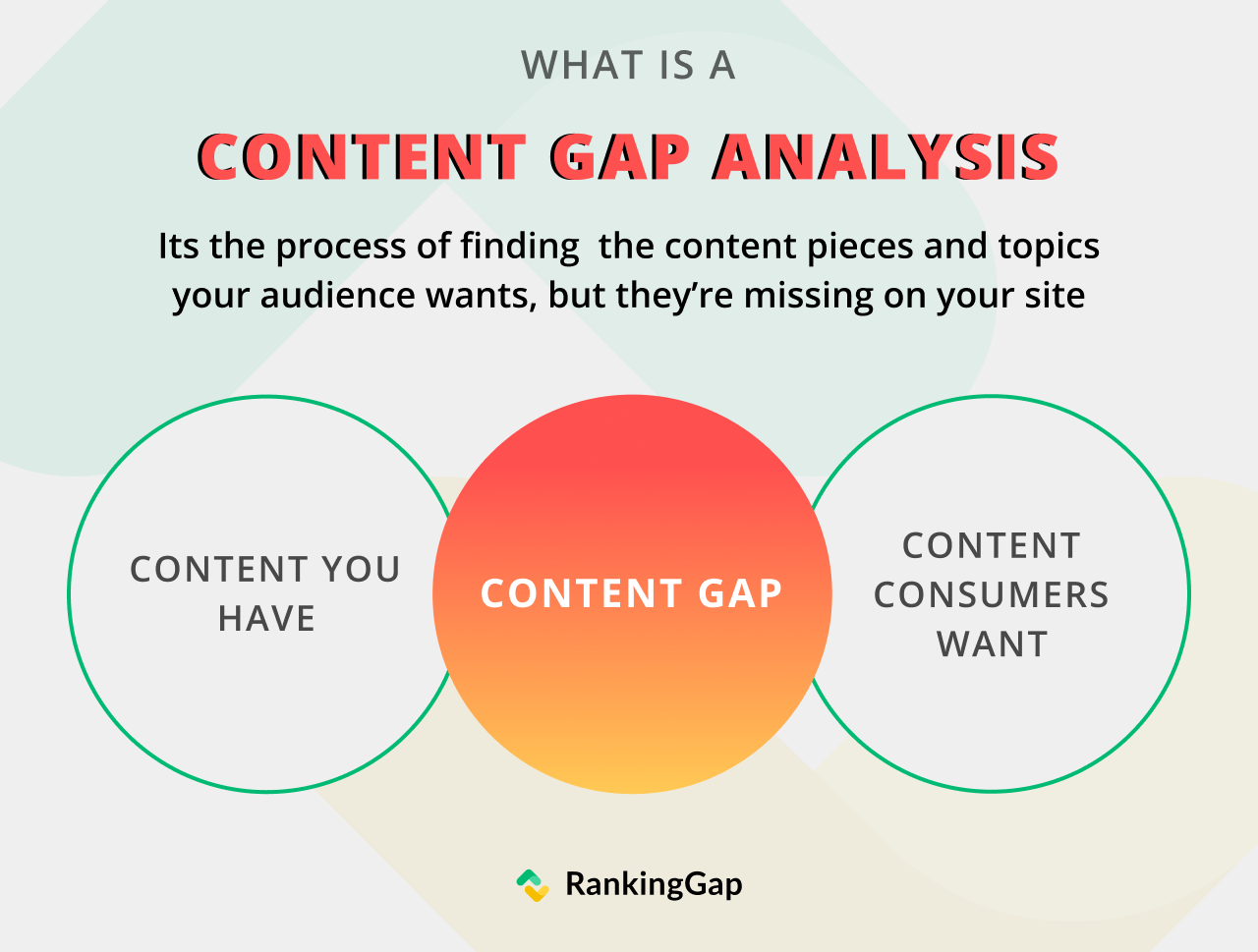 WHAT IS A

CONTENT GAP ANALYSIS

Its the process of finding the content pieces and topics your audience wants, but they're missing on your site

CONTENT YOU HAVE

CONTENT GAP

CONTENT CONSUMERS WANT

RankingGap